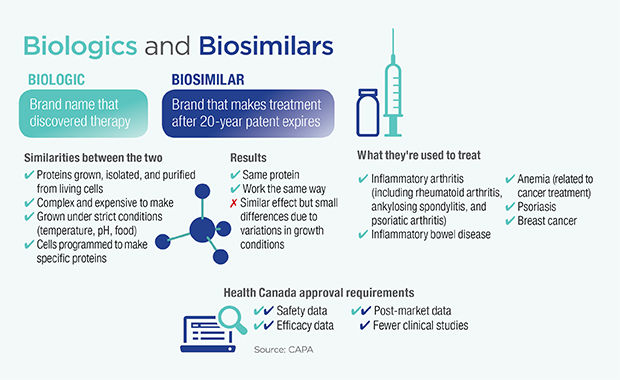 Biologics and Biosimilars

BIOLOGIC

Brand name that discovered therapy

BIOSIMILAR

Brand that makes treatment after 20-year patent expires

Similarities between the two

✔ Proteins grown, isolated, and purified from living cells
✔ Complex and expensive to make
✔ Grown under strict conditions (temperature, pH, food)
✔ Cells programmed to make specific proteins

Results

✔ Same protein
✔ Work the same way
✗ Similar effect but small differences due to variations in growth conditions

What they're used to treat

✔ Inflammatory arthritis (including rheumatoid arthritis, ankylosing spondylitis, and psoriatic arthritis)
✔ Inflammatory bowel disease
✔ Anemia (related to cancer treatment)
✔ Psoriasis
✔ Breast cancer

Health Canada approval requirements

✔✔ Safety data
✔✔ Efficacy data
✔✔ Post-market data
✔ Fewer clinical studies

Source: CAPA